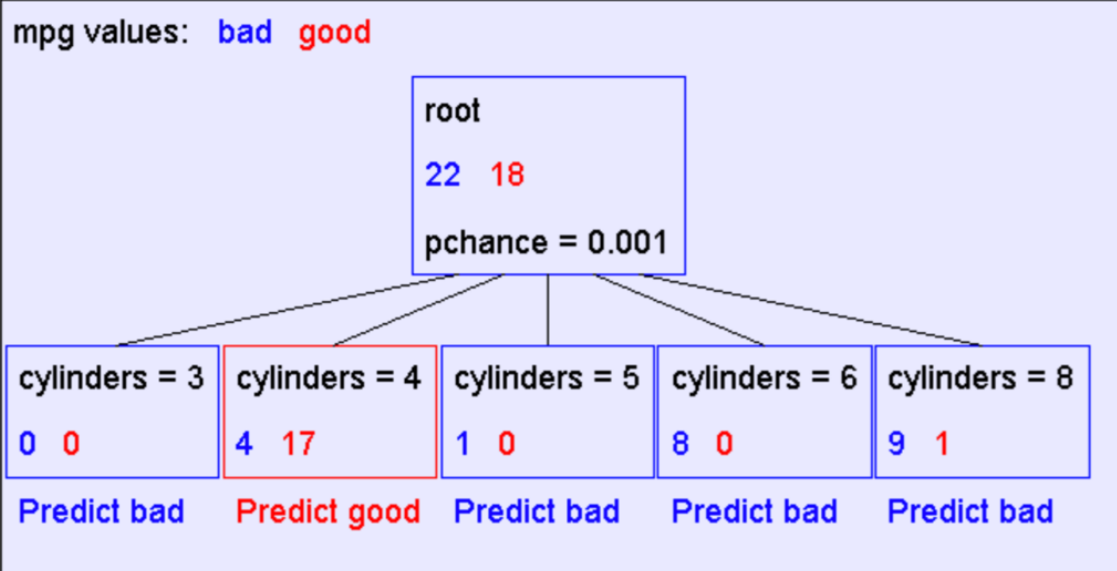 mpg values: bad good

root

22 18

pchance = 0.001

cylinders = 3

0 0

Predict bad

cylinders = 4

4 17

Predict good

cylinders = 5

1 0

Predict bad

cylinders = 6

8 0

Predict bad

cylinders = 8

9 1

Predict bad